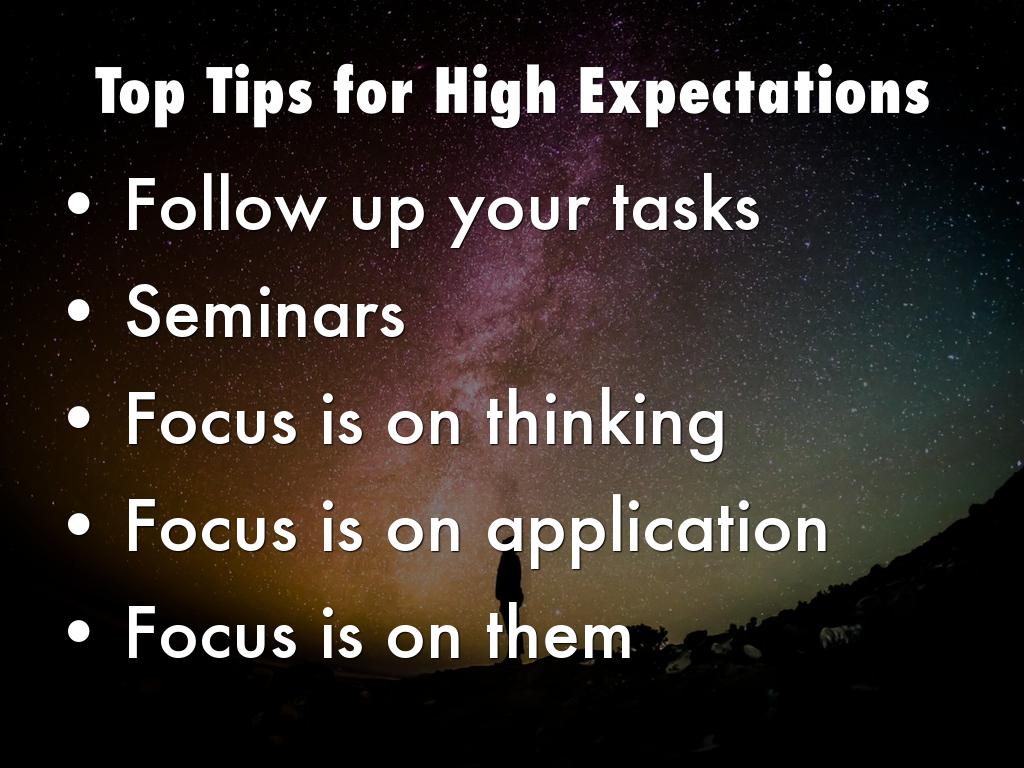 Top Tips for High Expectations

• Follow up your tasks
• Seminars
• Focus is on thinking
• Focus is on application
• Focus is on them